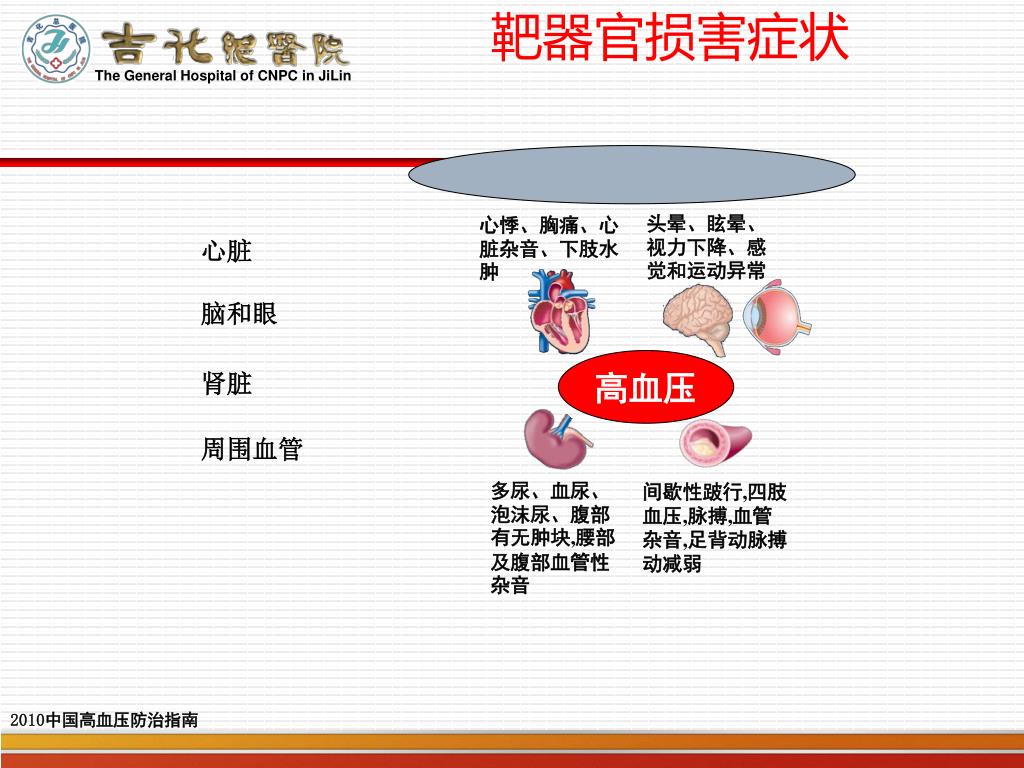 吉化总医院
The General Hospital of CNPC in JiLin

靶器官损害症状

心脏

脑和眼

肾脏

周围血管

心悸、胸痛、心脏杂音、下肢水肿

头晕、眩晕、视力下降、感觉和运动异常

高血压

多尿、血尿、泡沫尿、腹部有无肿块,腰部及腹部血管性杂音

间歇性跛行,四肢血压,脉搏,血管杂音,足背动脉搏动减弱

2010中国高血压防治指南